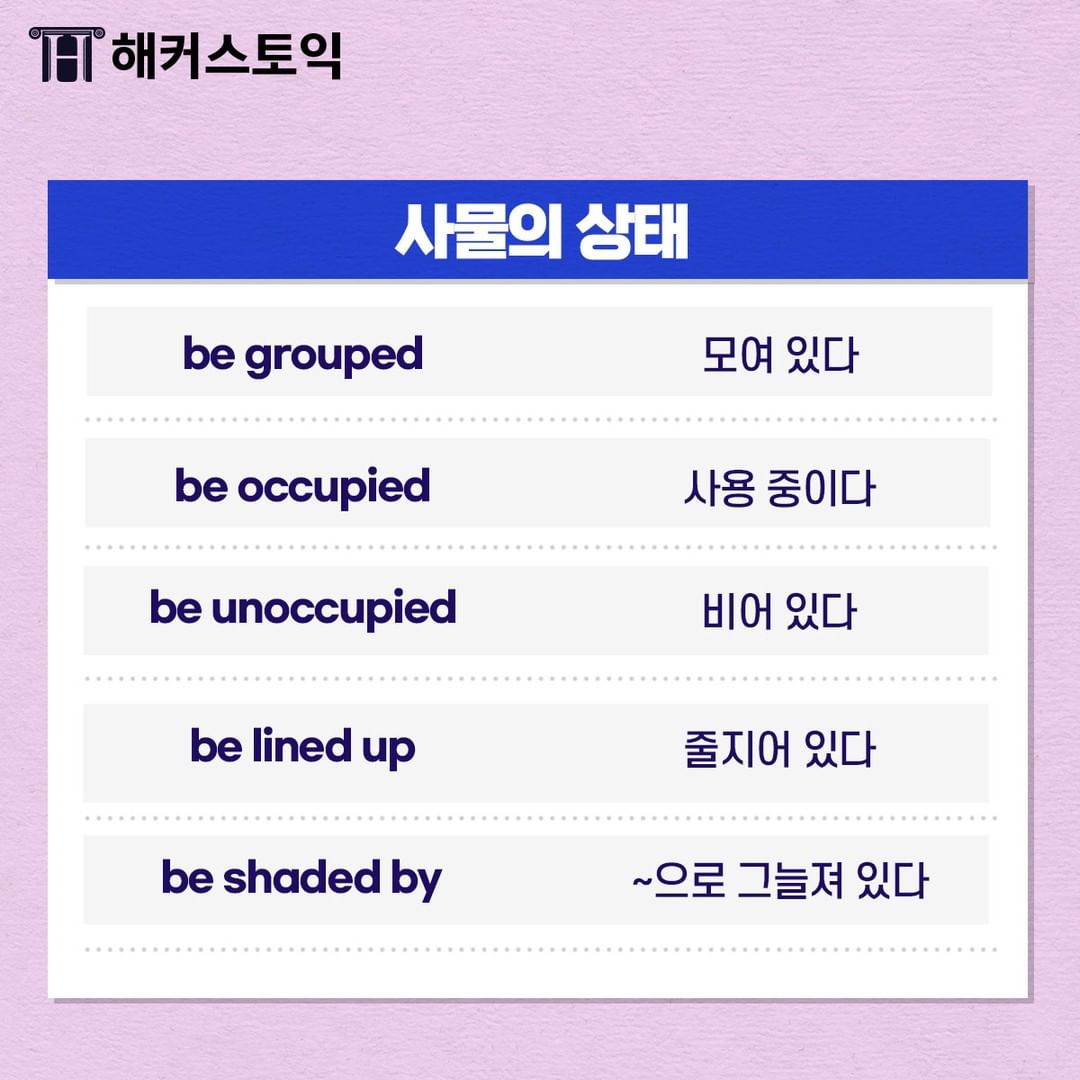 해커스토익

사물의 상태

| be grouped | 모여 있다 |
|---|---|
| be occupied | 사용 중이다 |
| be unoccupied | 비어 있다 |
| be lined up | 줄지어 있다 |
| be shaded by | ~으로 그늘져 있다 |